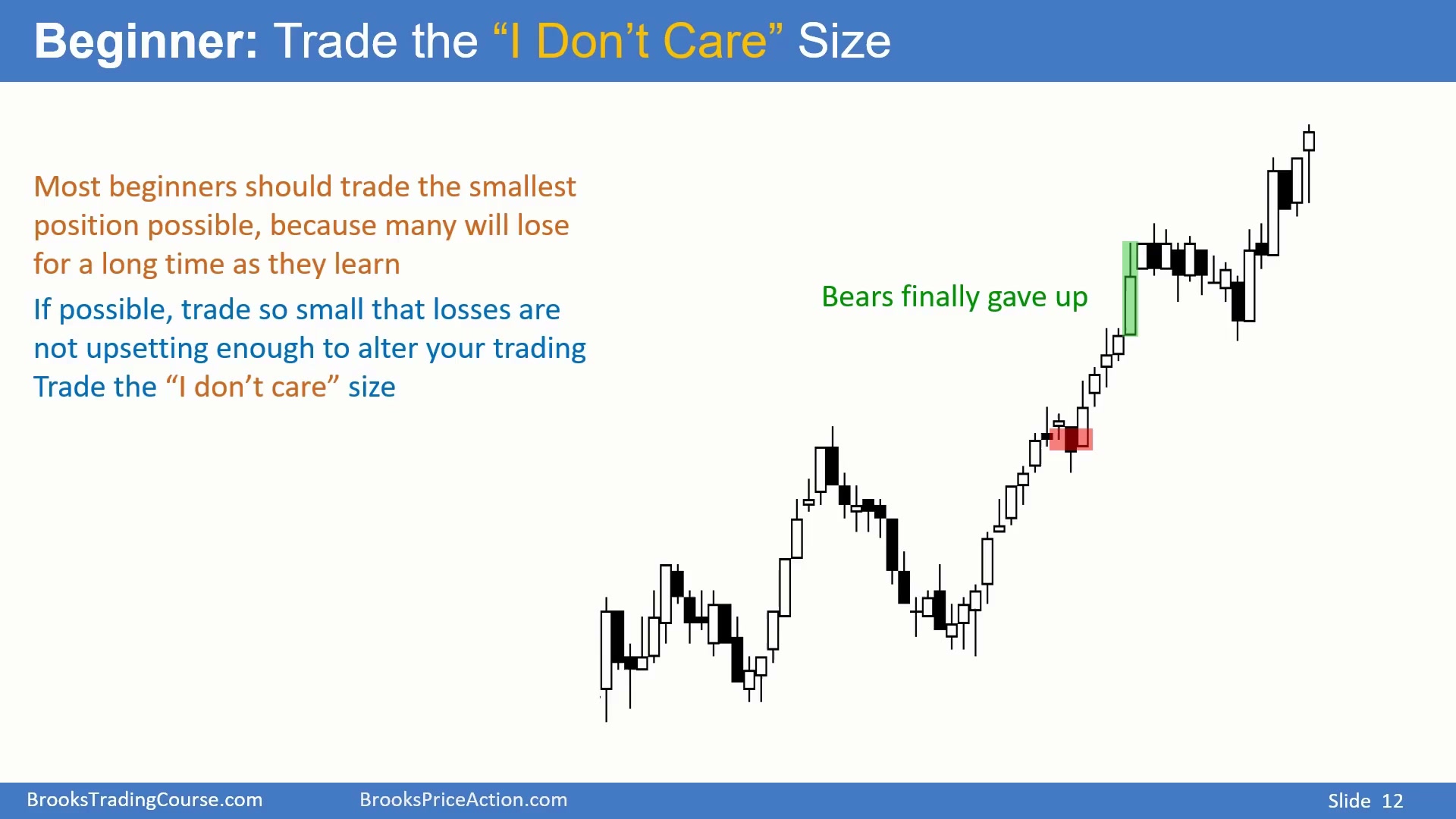 Beginner: Trade the “I Don’t Care” Size

Most beginners should trade the smallest position possible, because many will lose for a long time as they learn

If possible, trade so small that losses are not upsetting enough to alter your trading

Trade the “I don’t care” size

Bears finally gave up

BrooksTradingCourse.com BrooksPriceAction.com Slide 12